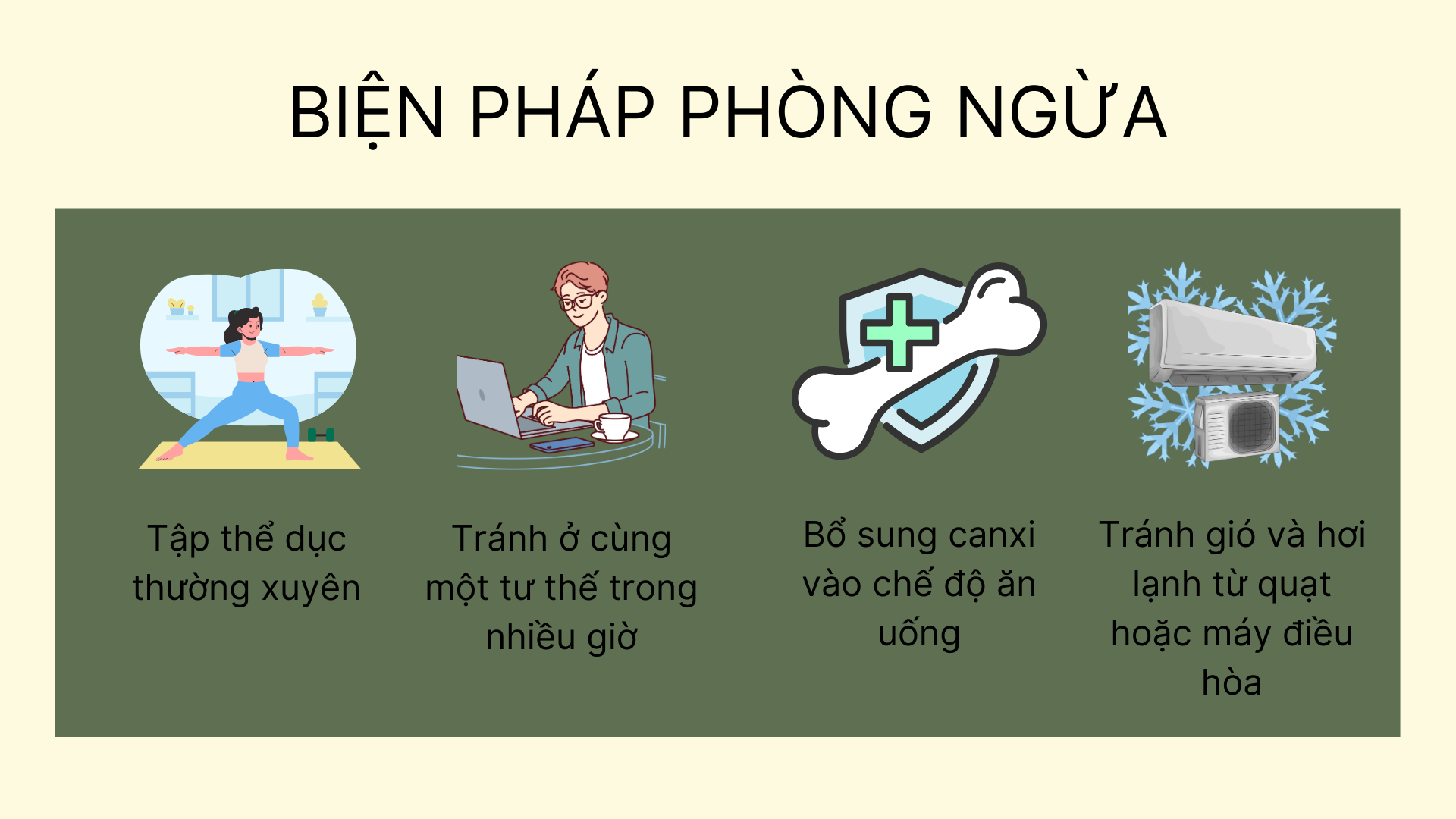 BIỆN PHÁP PHÒNG NGỪA

Tập thể dục thường xuyên

Tránh ở cùng một tư thế trong nhiều giờ

Bổ sung canxi vào chế độ ăn uống

Tránh gió và hơi lạnh từ quạt hoặc máy điều hòa